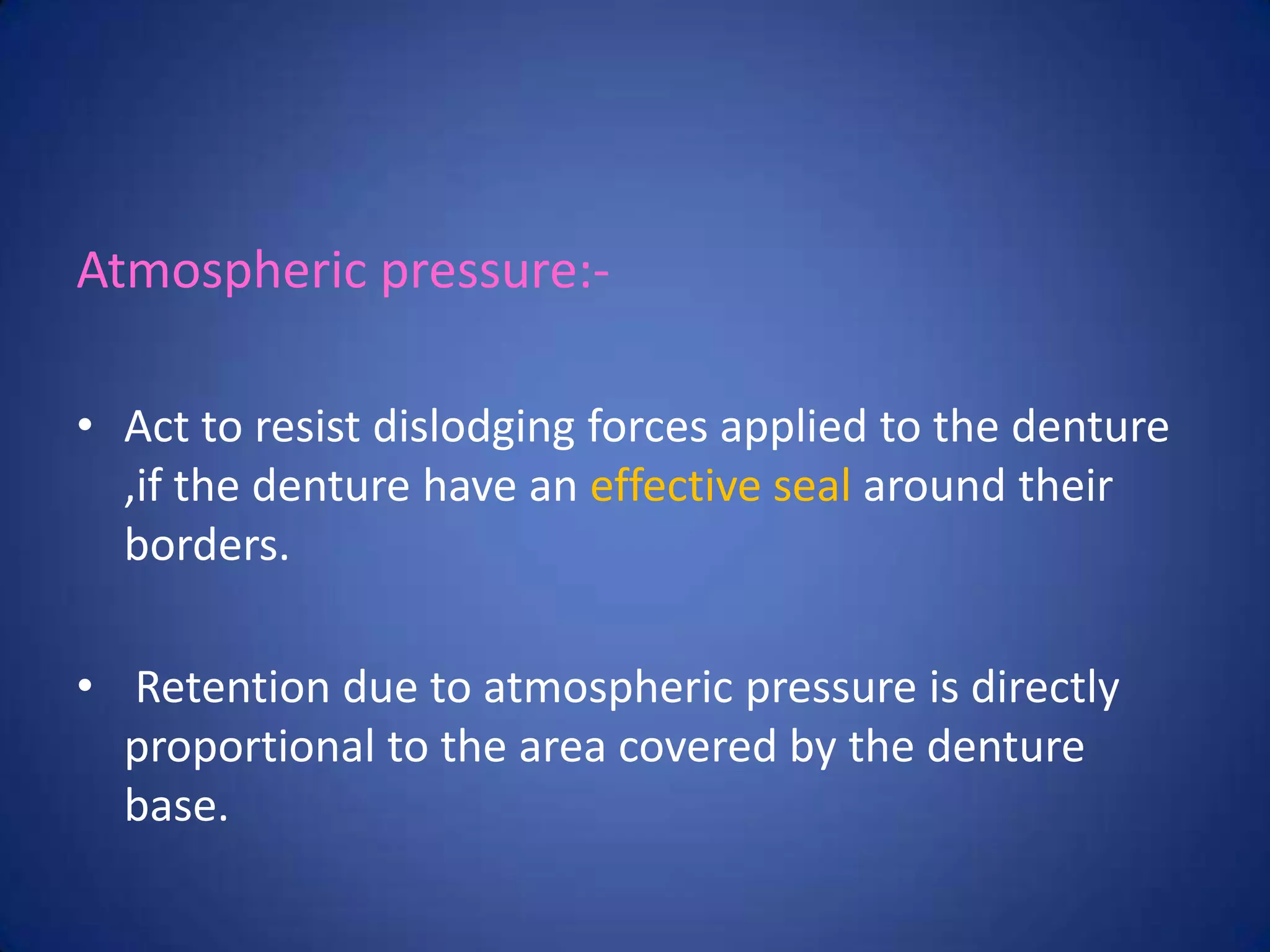 Atmospheric pressure:-

• Act to resist dislodging forces applied to the denture ,if the denture have an effective seal around their borders.

• Retention due to atmospheric pressure is directly proportional to the area covered by the denture base.